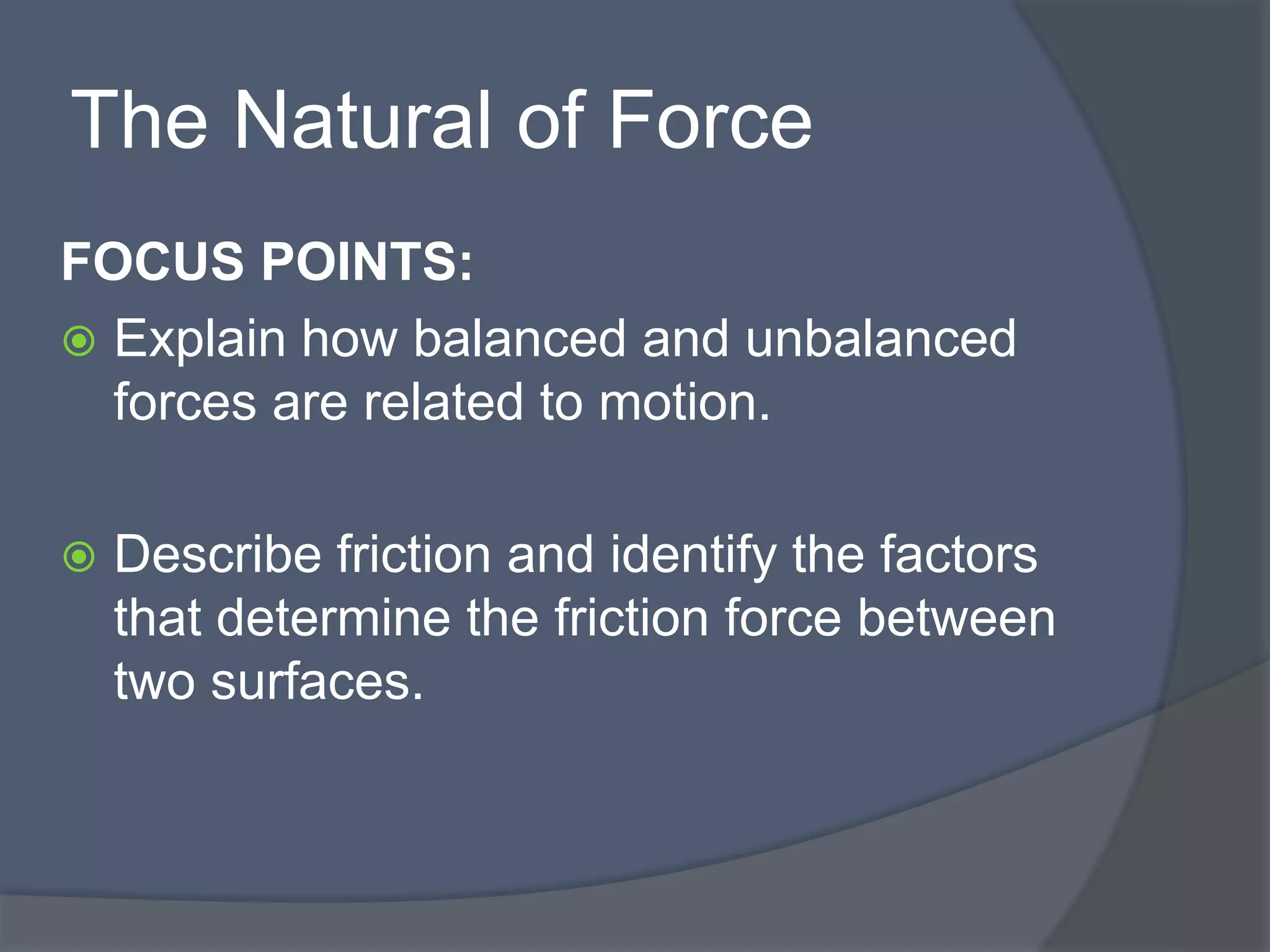 The Natural of Force

FOCUS POINTS:

Explain how balanced and unbalanced forces are related to motion.

Describe friction and identify the factors that determine the friction force between two surfaces.